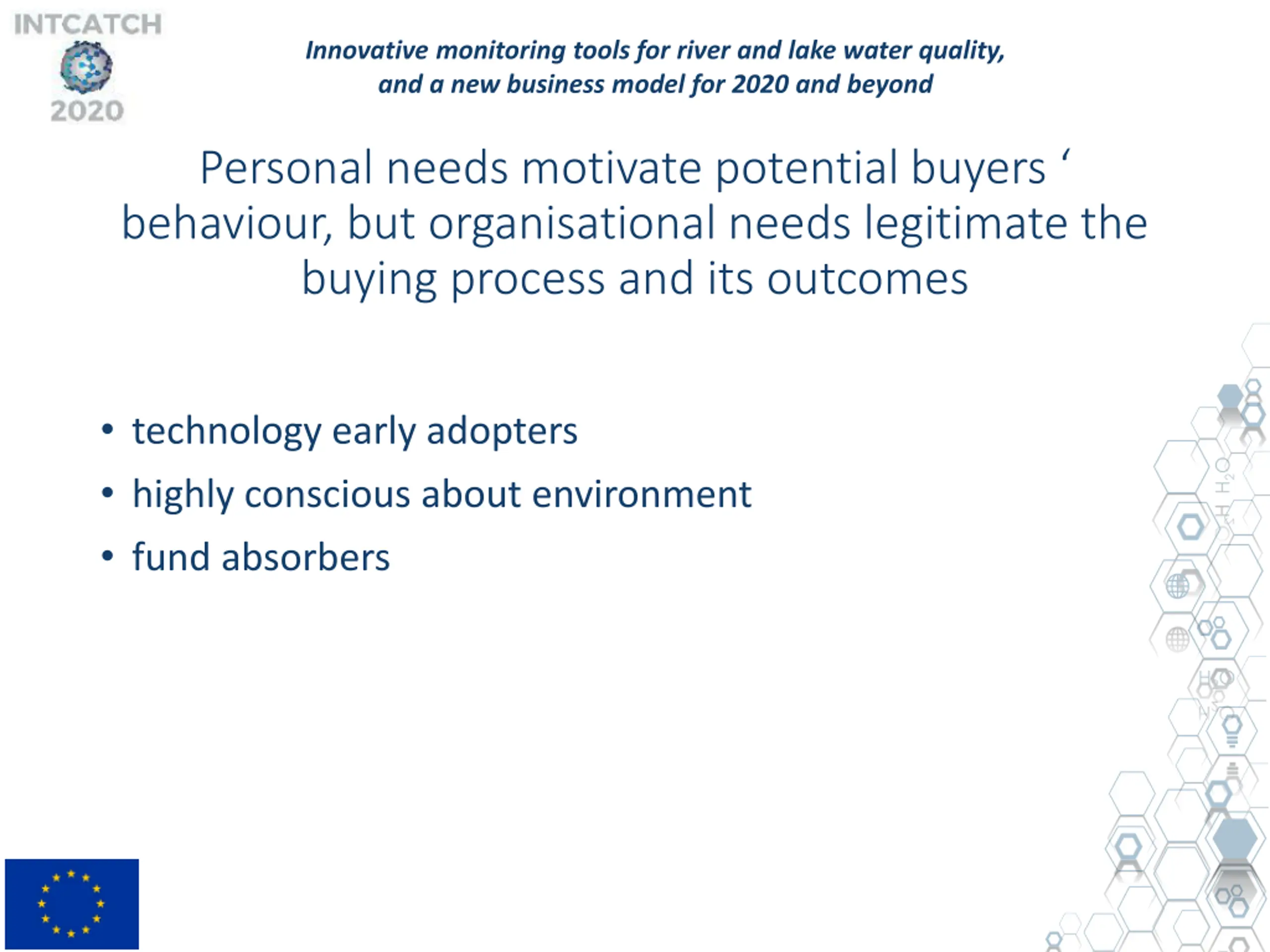 INTCATCH
2020

Innovative monitoring tools for river and lake water quality, and a new business model for 2020 and beyond

Personal needs motivate potential buyers ‘ behaviour, but organisational needs legitimate the buying process and its outcomes

• technology early adopters
• highly conscious about environment
• fund absorbers

$H_2O$